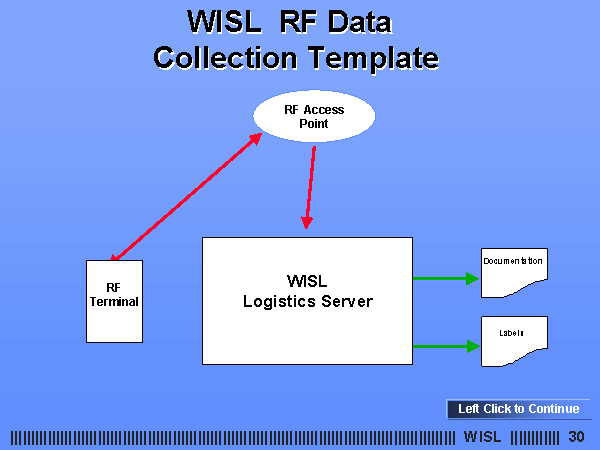 WISL RF Data Collection Template

RF Access Point

RF Terminal

WISL Logistics Server

Documentation

Labels

Left Click to Continue

WISL 30